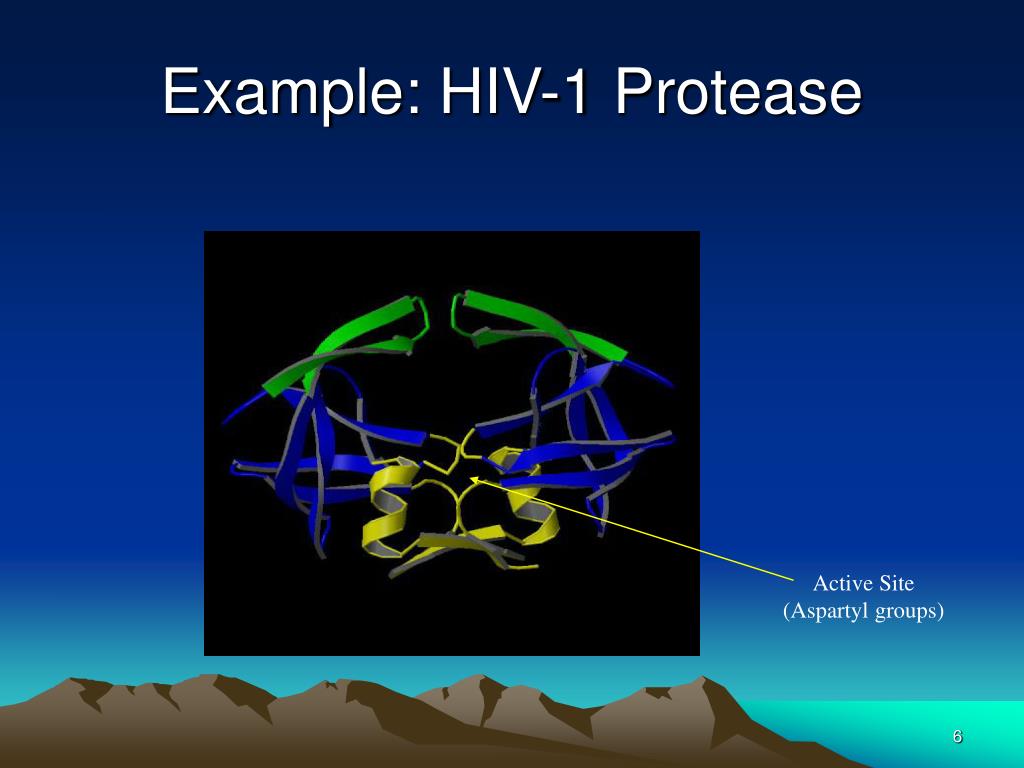 Example: HIV-1 Protease

Active Site
(Aspartyl groups)

6